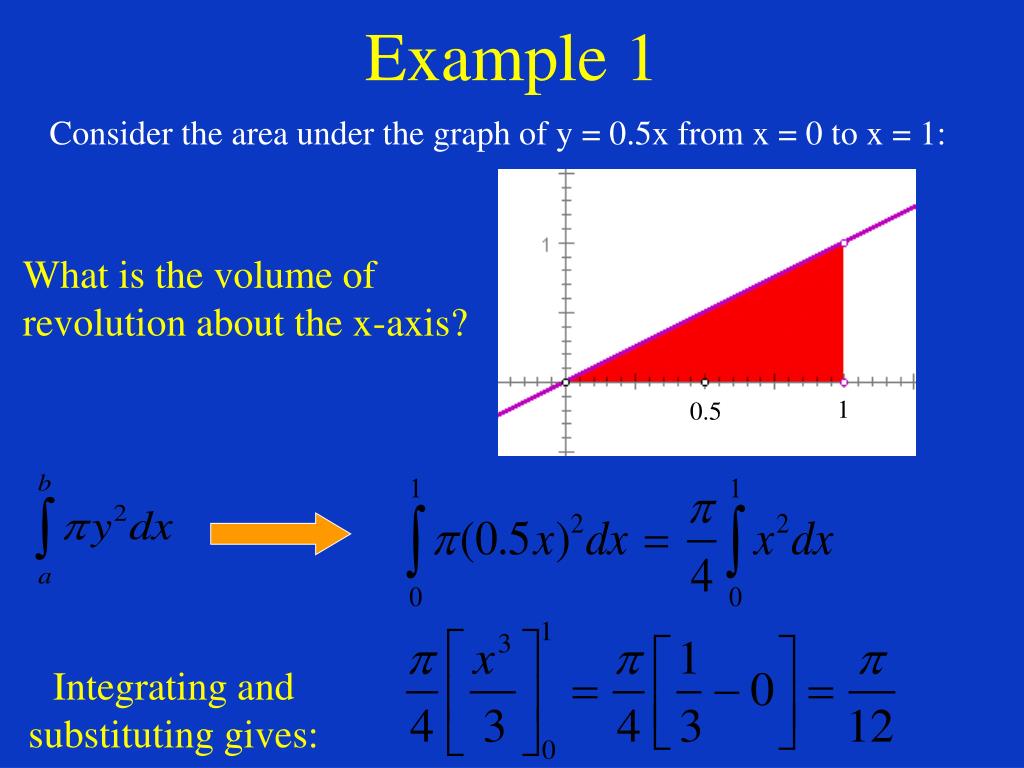 Example 1

Consider the area under the graph of y = 0.5x from x = 0 to x = 1:

What is the volume of revolution about the x-axis?

1

0.5

1

$\int_a^b \pi y^2 dx$

$\int_0^1 \pi(0.5x)^2 dx = \frac{\pi}{4}\int_0^1 x^2 dx$

Integrating and substituting gives:

$\frac{\pi}{4}\left[\frac{x^3}{3}\right]_0^1 = \frac{\pi}{4}\left[\frac{1}{3} - 0\right] = \frac{\pi}{12}$